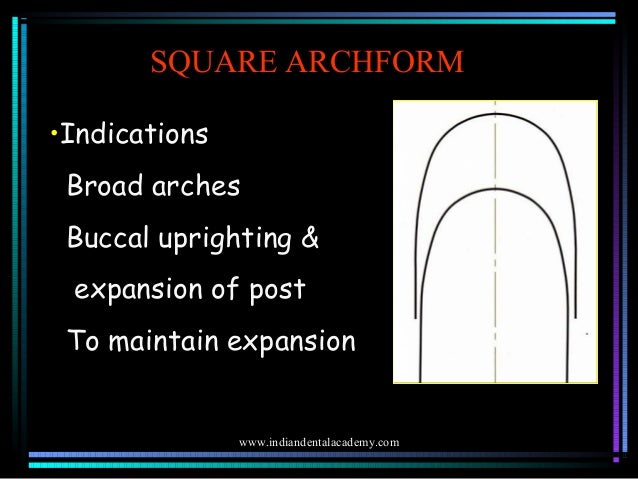 SQUARE ARCHFORM

•Indications

Broad arches

Buccal uprighting &

expansion of post

To maintain expansion

www.indiandentalacademy.com